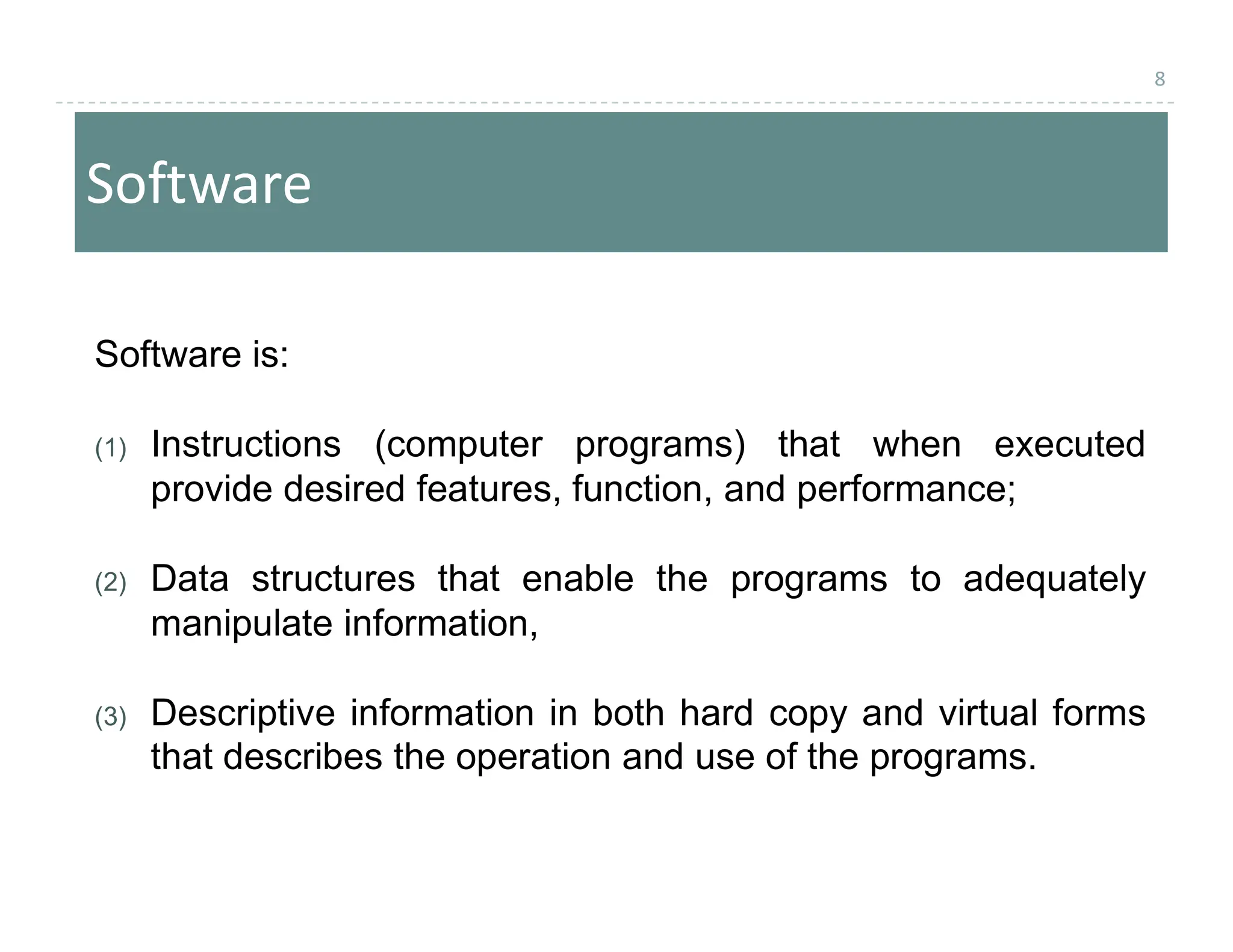 8

Software

Software is:

(1) Instructions (computer programs) that when executed provide desired features, function, and performance;

(2) Data structures that enable the programs to adequately manipulate information,

(3) Descriptive information in both hard copy and virtual forms that describes the operation and use of the programs.